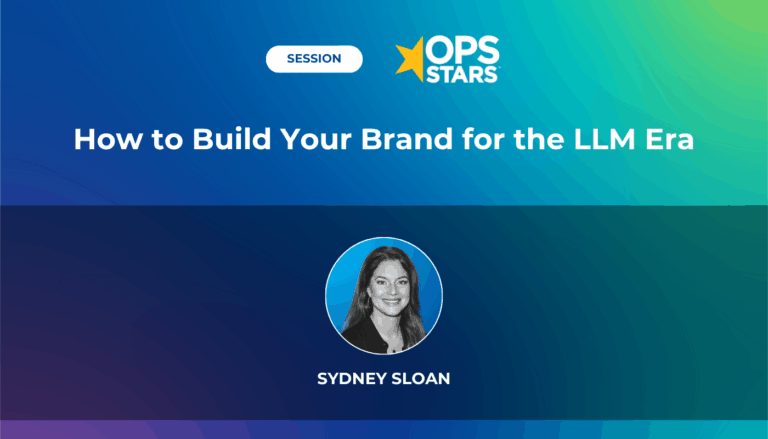 SESSION

OPS STARS

How to Build Your Brand for the LLM Era

SYDNEY SLOAN